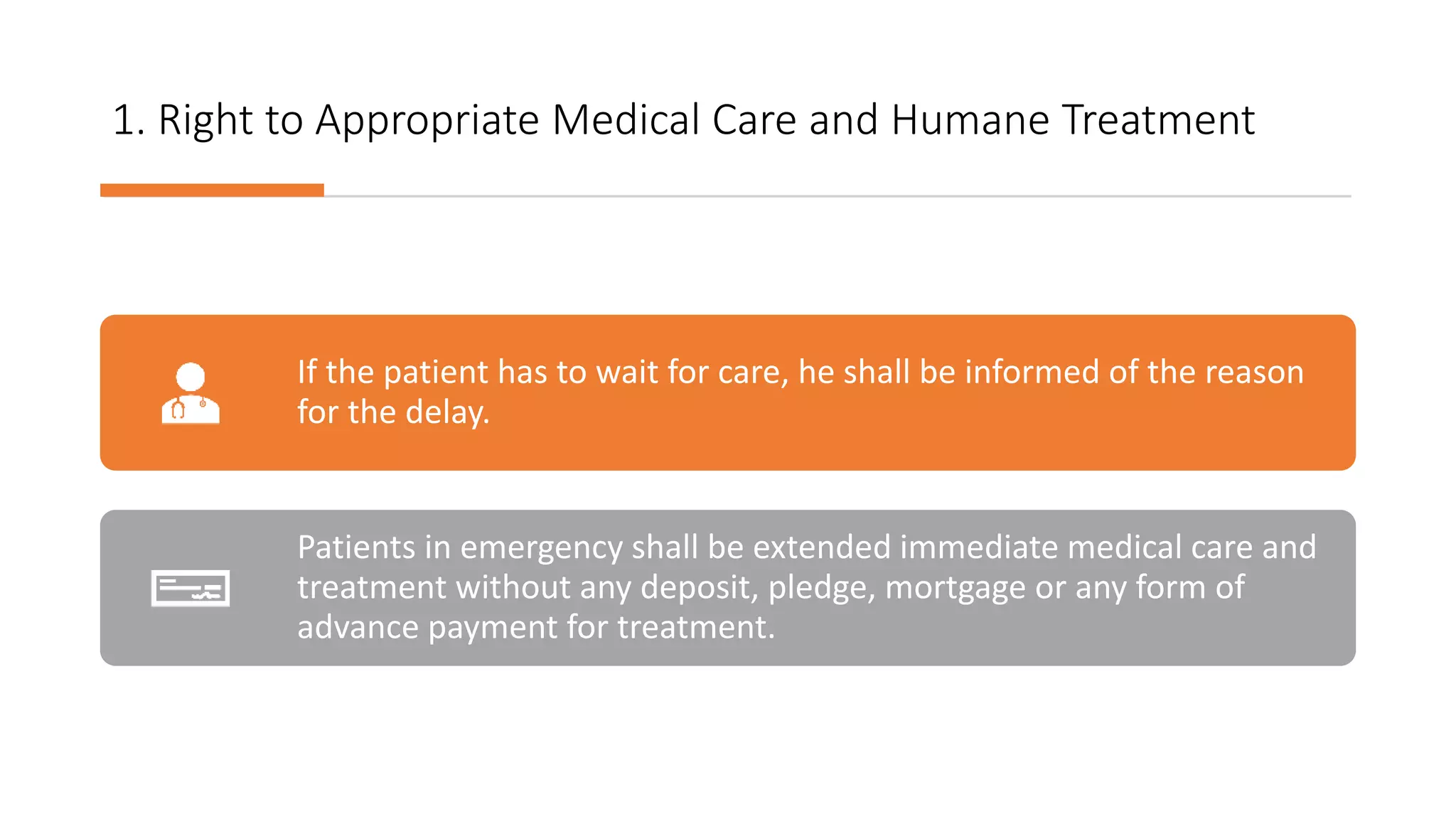 1. Right to Appropriate Medical Care and Humane Treatment

If the patient has to wait for care, he shall be informed of the reason for the delay.

Patients in emergency shall be extended immediate medical care and treatment without any deposit, pledge, mortgage or any form of advance payment for treatment.